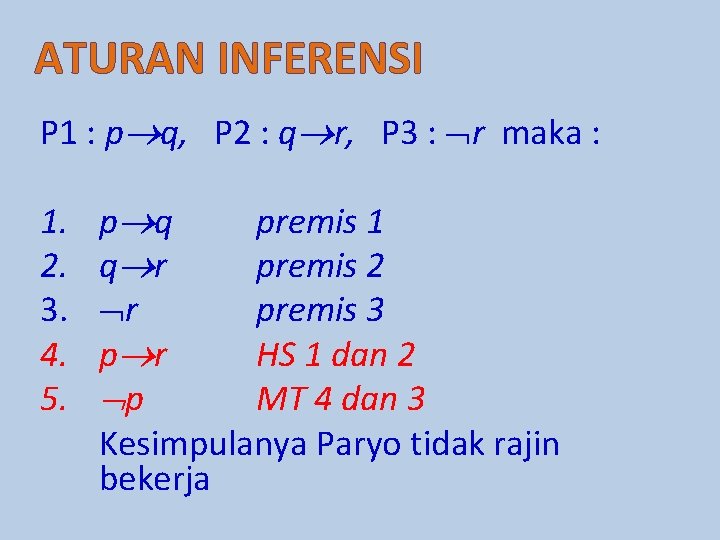 ATURAN INFERENSI

P1 : $p \rightarrow q$, P2 : $q \rightarrow r$, P3 : $\neg r$ maka :

1. $p \rightarrow q$ premis 1
2. $q \rightarrow r$ premis 2
3. $\neg r$ premis 3
4. $p \rightarrow r$ HS 1 dan 2
5. $\neg p$ MT 4 dan 3

Kesimpulanya Paryo tidak rajin bekerja